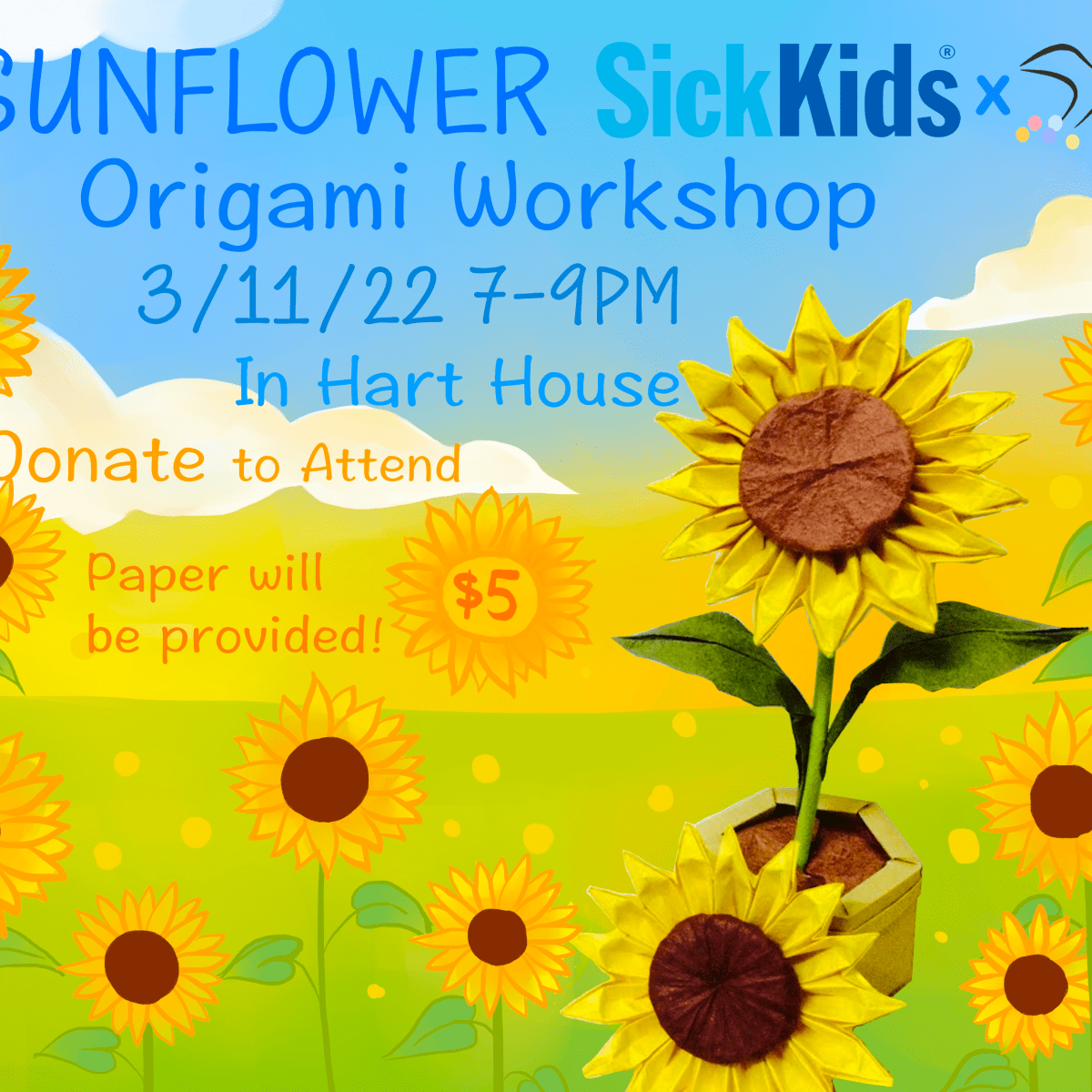 SUNFLOWER SickKids® x
Origami Workshop
3/11/22 7-9PM
In Hart House
Donate to Attend

Paper will be provided!

$5